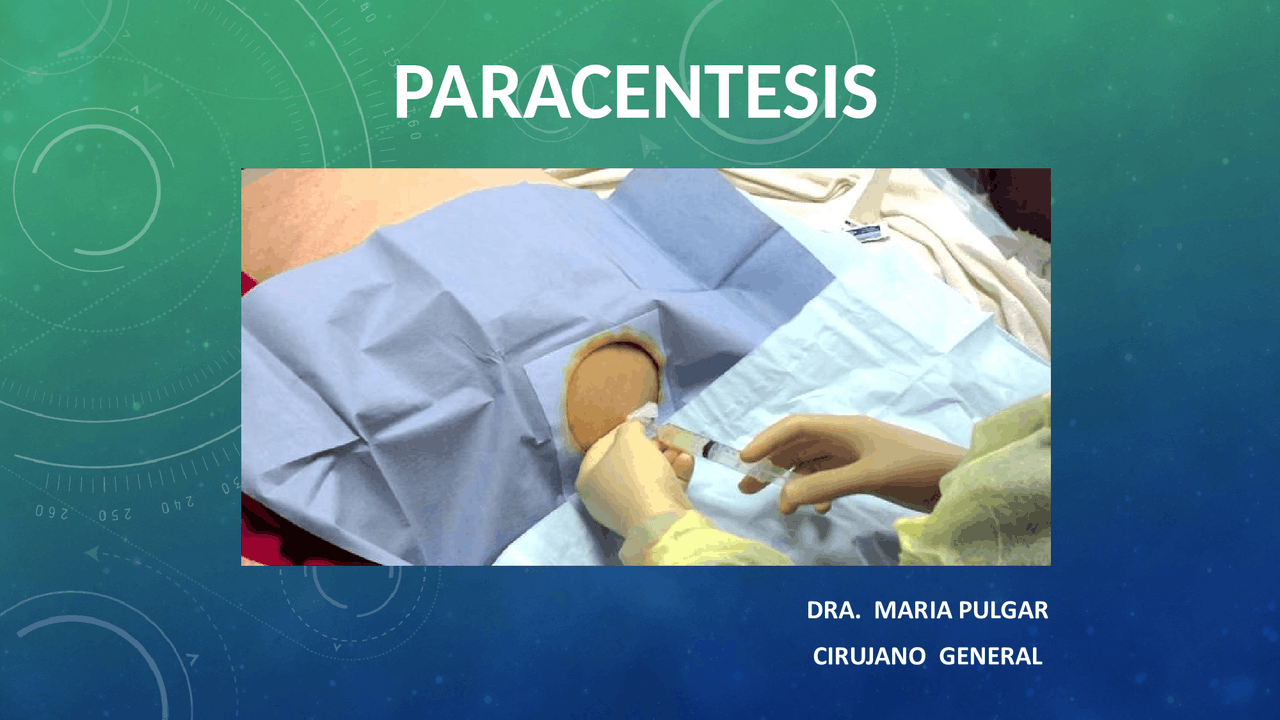 PARACENTESIS

DRA. MARIA PULGAR

CIRUJANO GENERAL